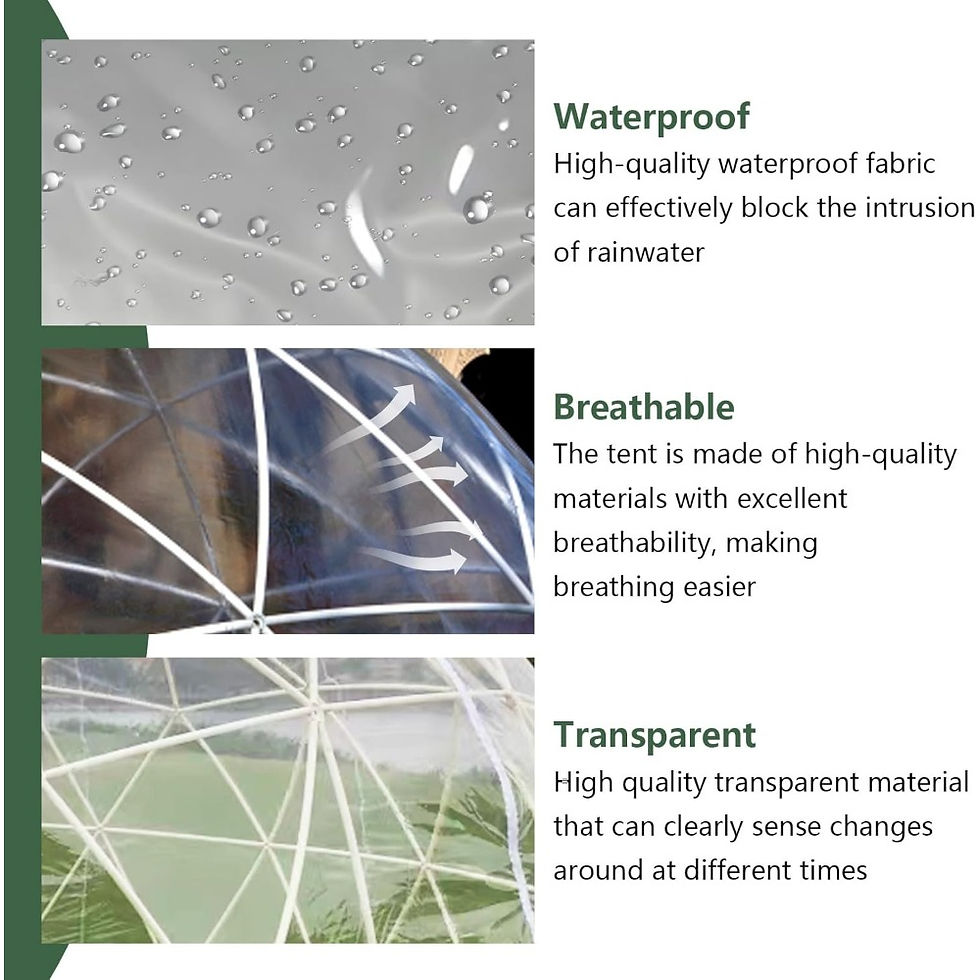 Waterproof
High-quality waterproof fabric can effectively block the intrusion of rainwater

Breathable
The tent is made of high-quality materials with excellent breathability, making breathing easier

Transparent
High quality transparent material that can clearly sense changes around at different times